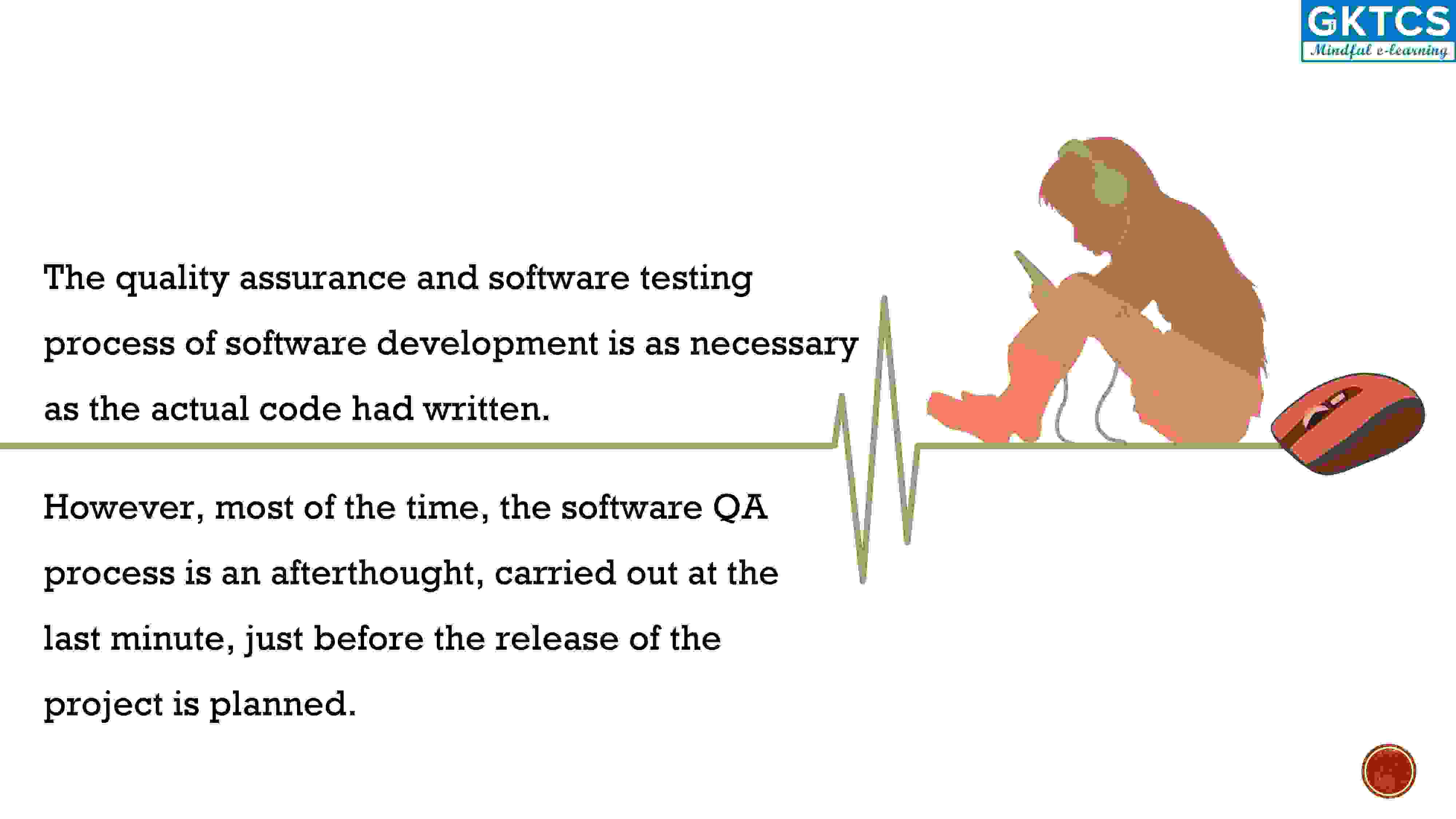 GKTCS
Mindful e-learning

The quality assurance and software testing process of software development is as necessary as the actual code had written.

However, most of the time, the software QA process is an afterthought, carried out at the last minute, just before the release of the project is planned.